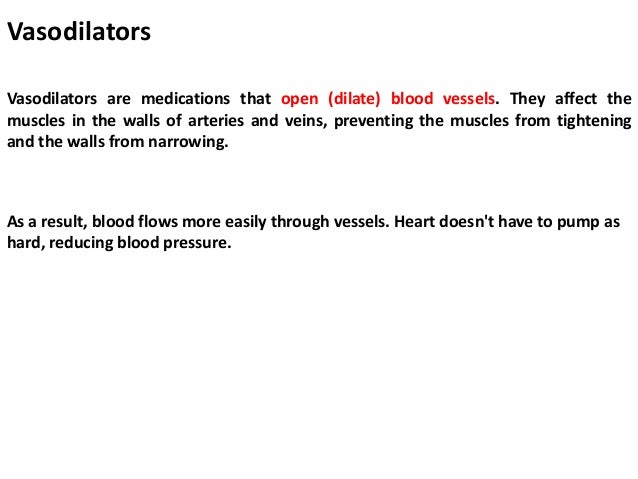 Vasodilators

Vasodilators are medications that open (dilate) blood vessels. They affect the muscles in the walls of arteries and veins, preventing the muscles from tightening and the walls from narrowing.

As a result, blood flows more easily through vessels. Heart doesn't have to pump as hard, reducing blood pressure.